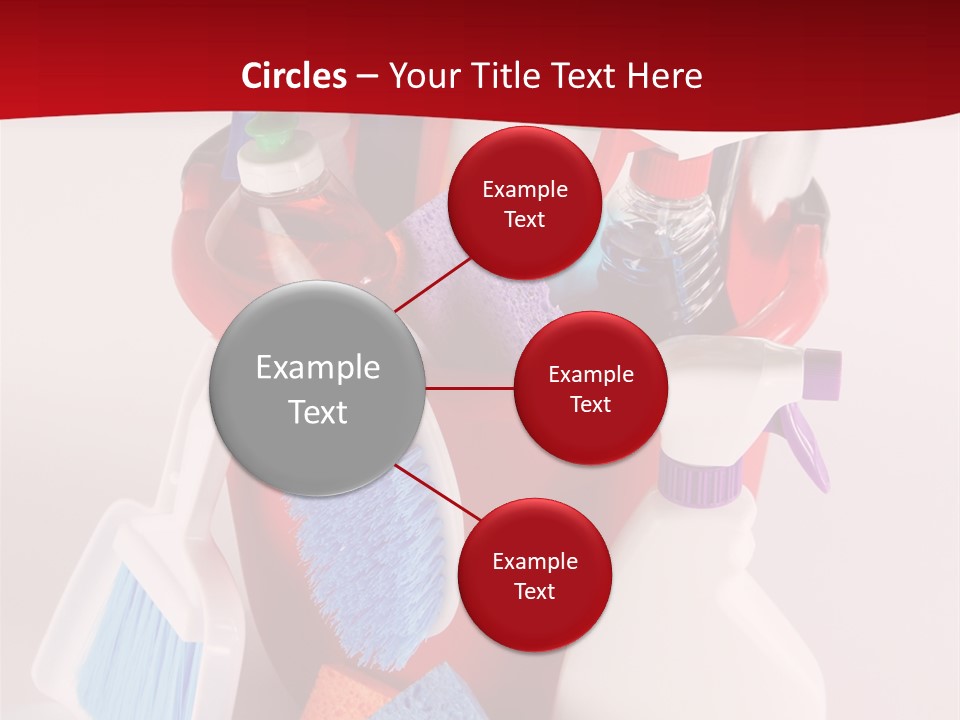 Circles – Your Title Text Here

Example Text

Example Text

Example Text

Example Text